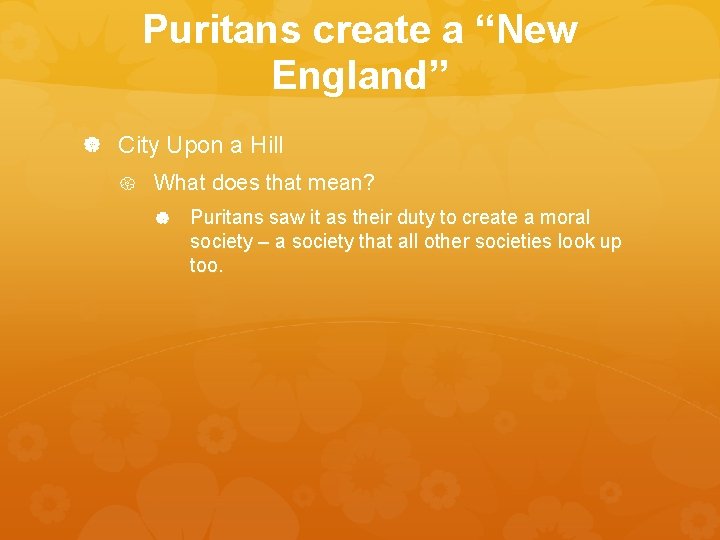 Puritans create a “New England”

City Upon a Hill

What does that mean?

Puritans saw it as their duty to create a moral society – a society that all other societies look up too.